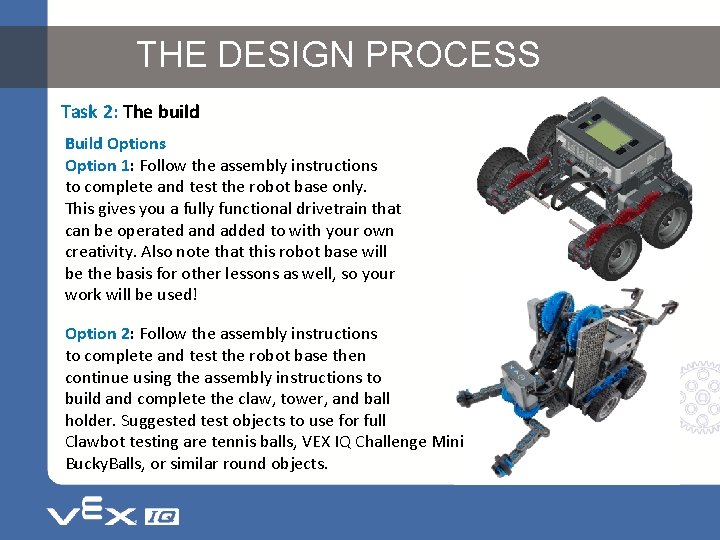 THE DESIGN PROCESS

Task 2: The build

Build Options
Option 1: Follow the assembly instructions to complete and test the robot base only. This gives you a fully functional drivetrain that can be operated and added to with your own creativity. Also note that this robot base will be the basis for other lessons as well, so your work will be used!

Option 2: Follow the assembly instructions to complete and test the robot base then continue using the assembly instructions to build and complete the claw, tower, and ball holder. Suggested test objects to use for full Clawbot testing are tennis balls, VEX IQ Challenge Mini BuckyBalls, or similar round objects.

VEX IQ